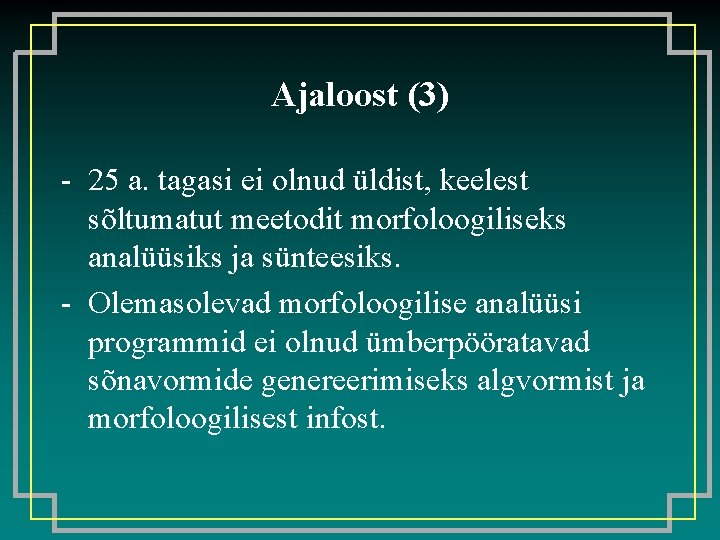 Ajaloost (3)

- 25 a. tagasi ei olnud üldist, keelest sõltumatut meetodit morfoloogiliseks analüüsiks ja sünteesiks.
- Olemasolevad morfoloogilise analüüsi programmid ei olnud ümberpööratavad sõnavormide genereerimiseks algvormist ja morfoloogilisest infost.